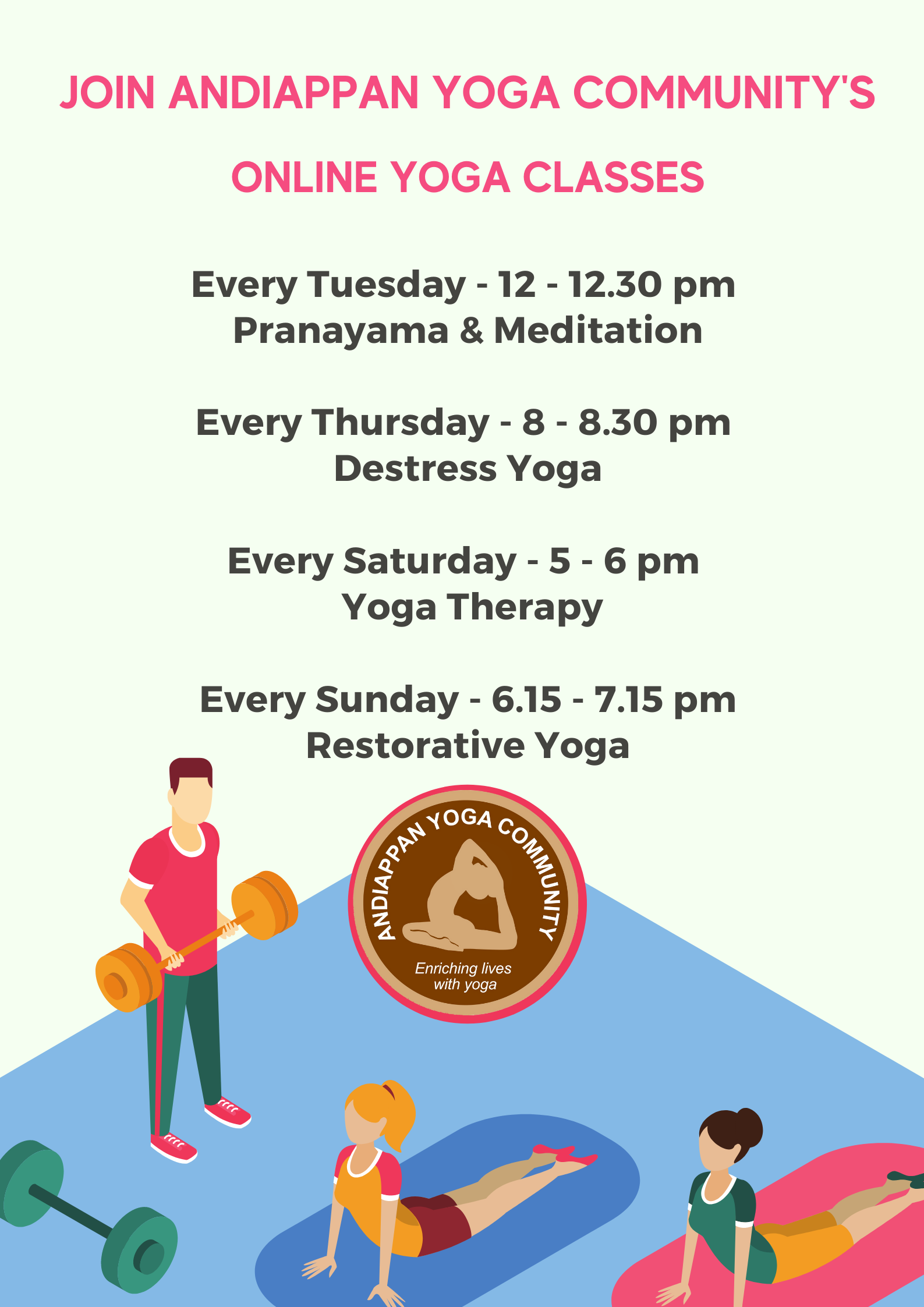 JOIN ANDIAPPAN YOGA COMMUNITY'S

ONLINE YOGA CLASSES

Every Tuesday - 12 - 12.30 pm
Pranayama & Meditation

Every Thursday - 8 - 8.30 pm
Destress Yoga

Every Saturday - 5 - 6 pm
Yoga Therapy

Every Sunday - 6.15 - 7.15 pm
Restorative Yoga

ANDIAPPAN YOGA COMMUNITY

Enriching lives with yoga